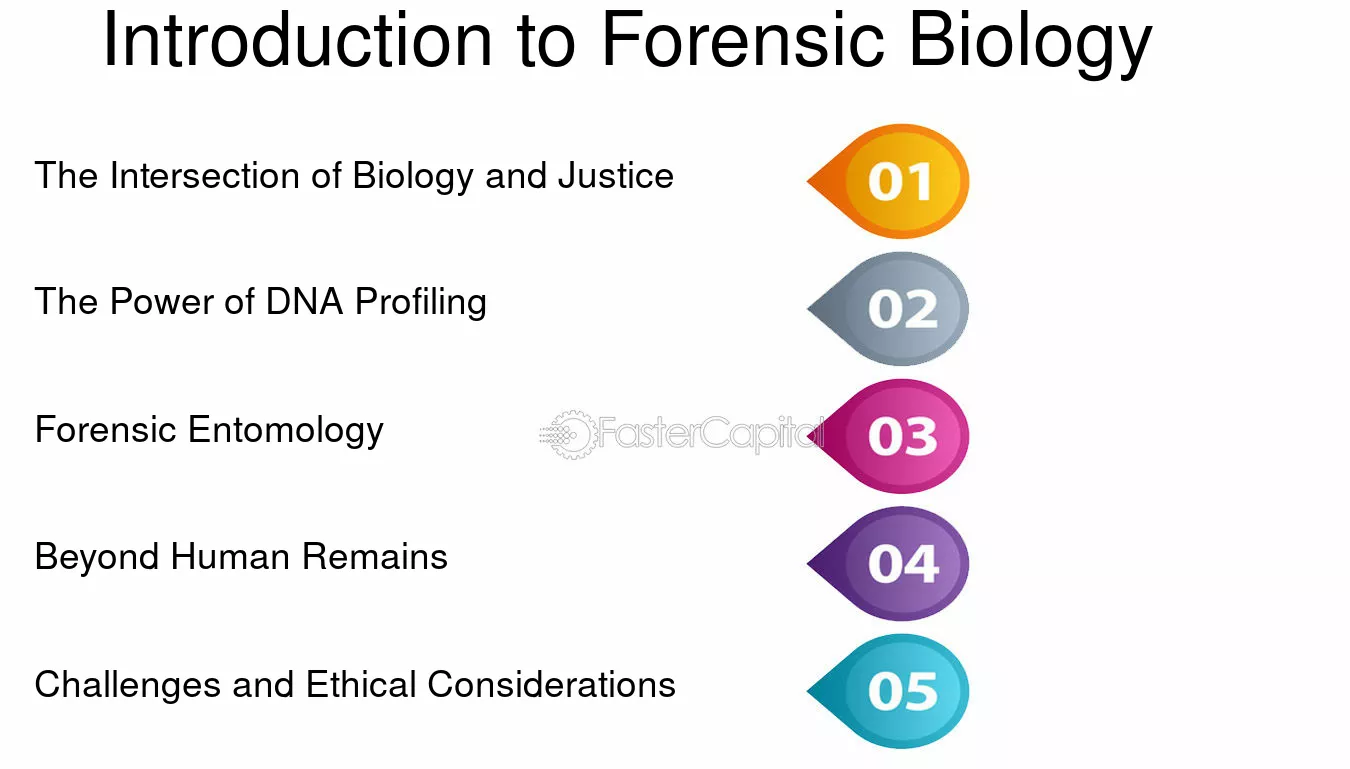 Introduction to Forensic Biology

The Intersection of Biology and Justice

01

The Power of DNA Profiling

02

Forensic Entomology

03

Beyond Human Remains

04

Challenges and Ethical Considerations

05

FasterCapital